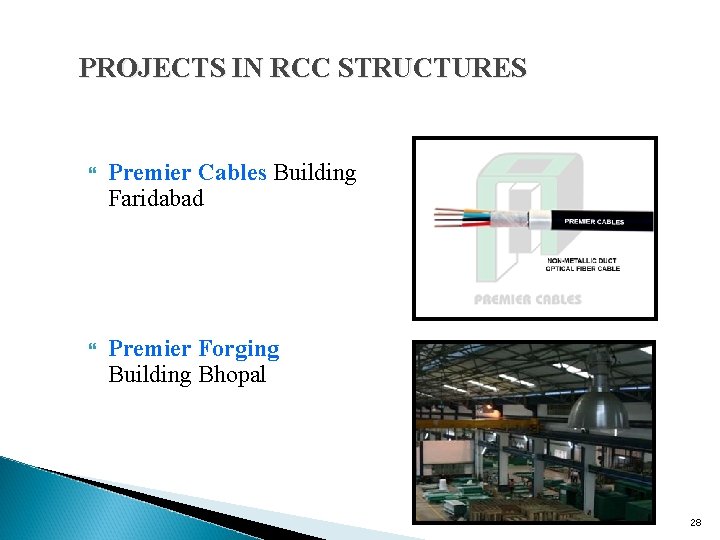 PROJECTS IN RCC STRUCTURES

Premier Cables Building Faridabad

PREMIER CABLES

NON-METALLIC DUCT OPTICAL FIBER CABLE

PREMIER CABLES

Premier Forging Building Bhopal

28